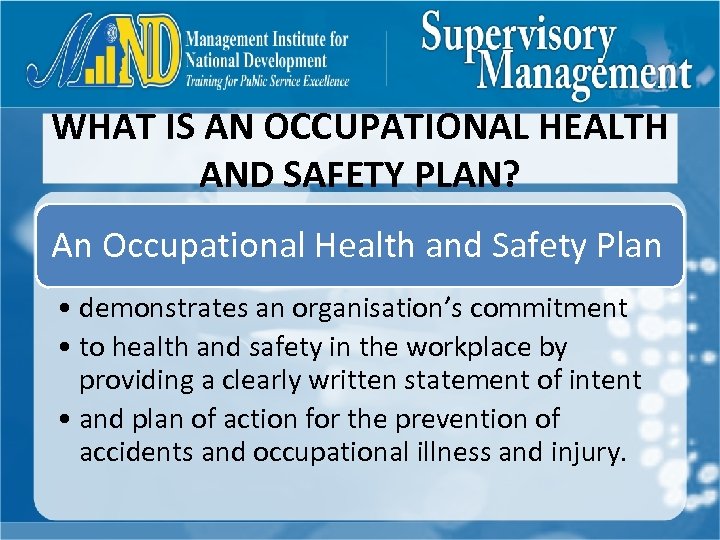 MIND
Management Institute for National Development
Training for Public Service Excellence

Supervisory Management

WHAT IS AN OCCUPATIONAL HEALTH AND SAFETY PLAN?

An Occupational Health and Safety Plan

• demonstrates an organisation's commitment
• to health and safety in the workplace by providing a clearly written statement of intent
• and plan of action for the prevention of accidents and occupational illness and injury.